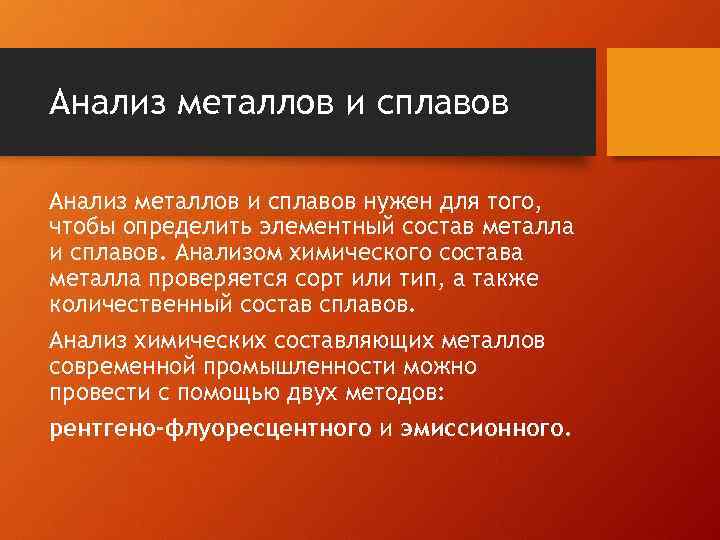 Анализ металлов и сплавов

Анализ металлов и сплавов нужен для того, чтобы определить элементный состав металла и сплавов. Анализом химического состава металла проверяется сорт или тип, а также количественный состав сплавов.

Анализ химических составляющих металлов современной промышленности можно провести с помощью двух методов:

рентгено-флуоресцентного и эмиссионного.